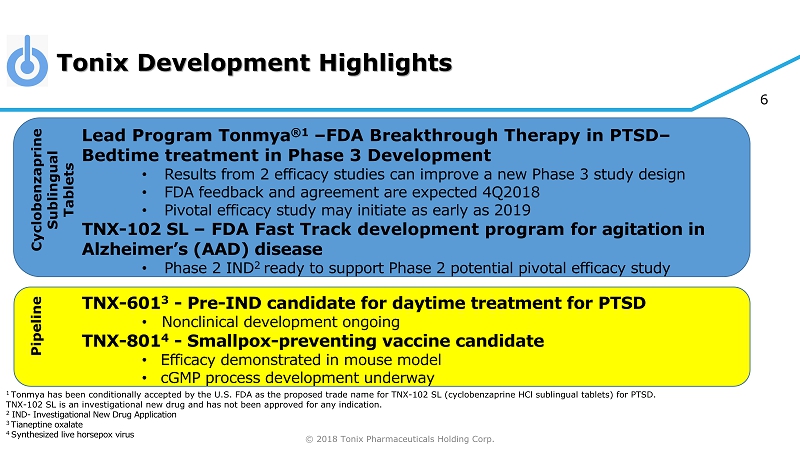 Tonix Development Highlights

6

Cyclobenzaprine Sublingual Tablets

Lead Program Tonmya®$^1$ –FDA Breakthrough Therapy in PTSD– Bedtime treatment in Phase 3 Development

• Results from 2 efficacy studies can improve a new Phase 3 study design
• FDA feedback and agreement are expected 4Q2018
• Pivotal efficacy study may initiate as early as 2019

TNX-102 SL – FDA Fast Track development program for agitation in Alzheimer's (AAD) disease

• Phase 2 IND$^2$ ready to support Phase 2 potential pivotal efficacy study

Pipeline

TNX-601$^3$ - Pre-IND candidate for daytime treatment for PTSD

• Nonclinical development ongoing

TNX-801$^4$ - Smallpox-preventing vaccine candidate

• Efficacy demonstrated in mouse model
• cGMP process development underway

$^1$ Tonmya has been conditionally accepted by the U.S. FDA as the proposed trade name for TNX-102 SL (cyclobenzaprine HCl sublingual tablets) for PTSD. TNX-102 SL is an investigational new drug and has not been approved for any indication.
$^2$ IND- Investigational New Drug Application
$^3$ Tianeptine oxalate
$^4$ Synthesized live horsepox virus

© 2018 Tonix Pharmaceuticals Holding Corp.